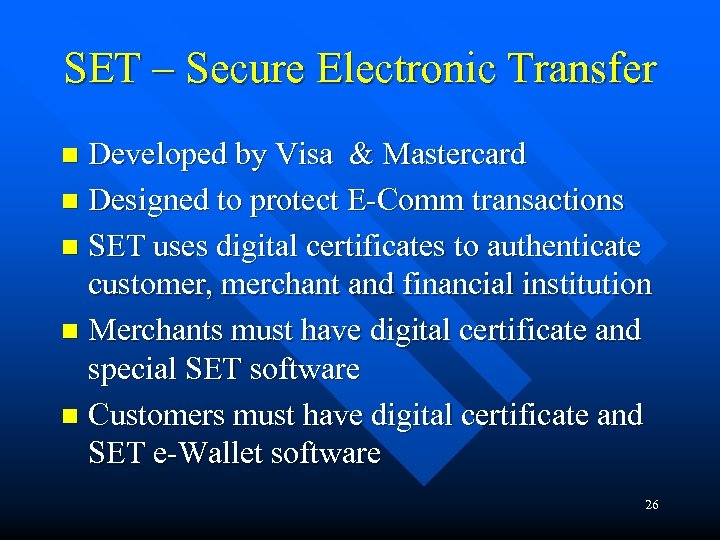 SET – Secure Electronic Transfer

- Developed by Visa & Mastercard
- Designed to protect E-Comm transactions
- SET uses digital certificates to authenticate customer, merchant and financial institution
- Merchants must have digital certificate and special SET software
- Customers must have digital certificate and SET e-Wallet software

26